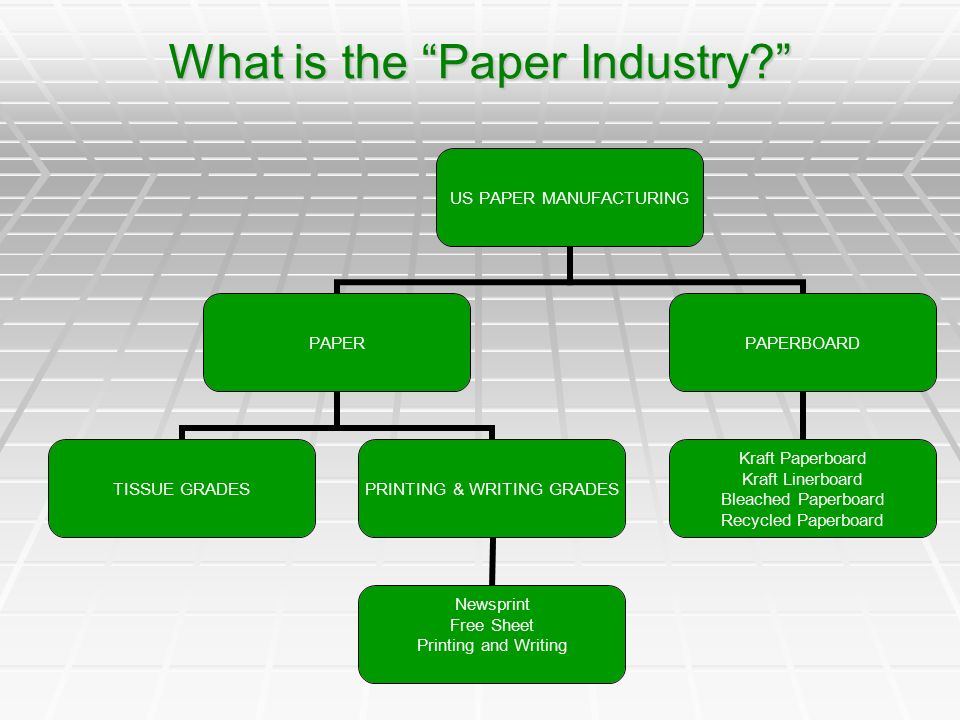 What is the “Paper Industry?”

US PAPER MANUFACTURING

PAPER

PAPERBOARD

TISSUE GRADES

PRINTING & WRITING GRADES

Kraft Paperboard
Kraft Linerboard
Bleached Paperboard
Recycled Paperboard

Newsprint
Free Sheet
Printing and Writing